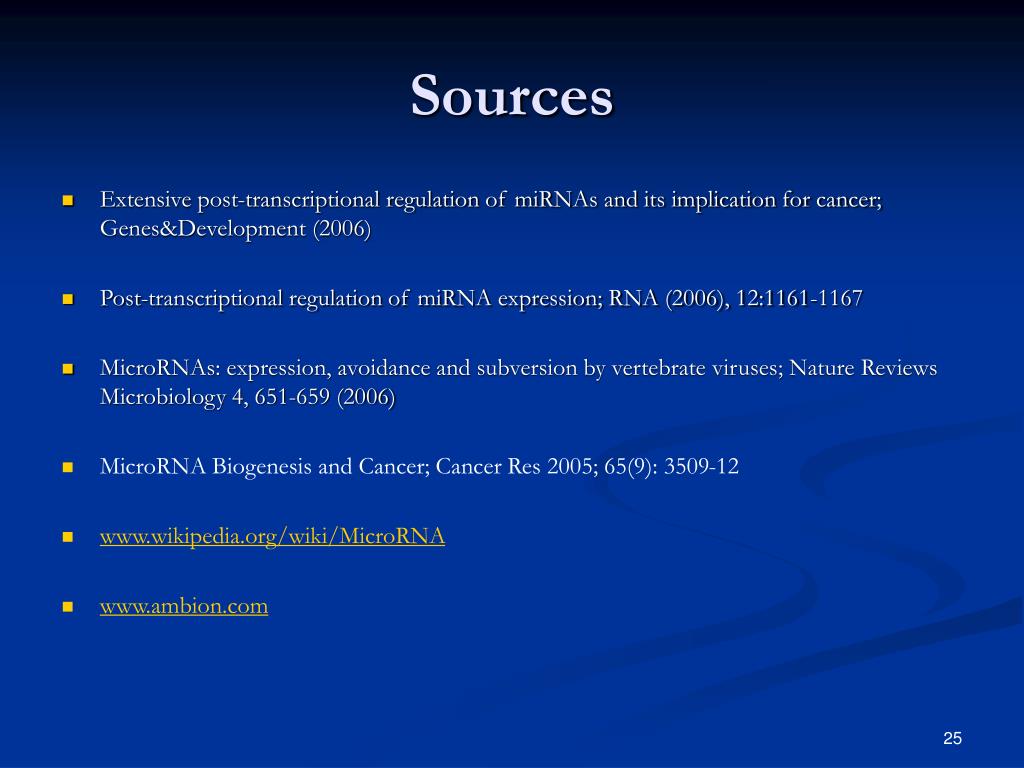 Sources

- Extensive post-transcriptional regulation of miRNAs and its implication for cancer; Genes&Development (2006)

- Post-transcriptional regulation of miRNA expression; RNA (2006), 12:1161-1167

- MicroRNAs: expression, avoidance and subversion by vertebrate viruses; Nature Reviews Microbiology 4, 651-659 (2006)

- MicroRNA Biogenesis and Cancer; Cancer Res 2005; 65(9): 3509-12

- www.wikipedia.org/wiki/MicroRNA

- www.ambion.com

25